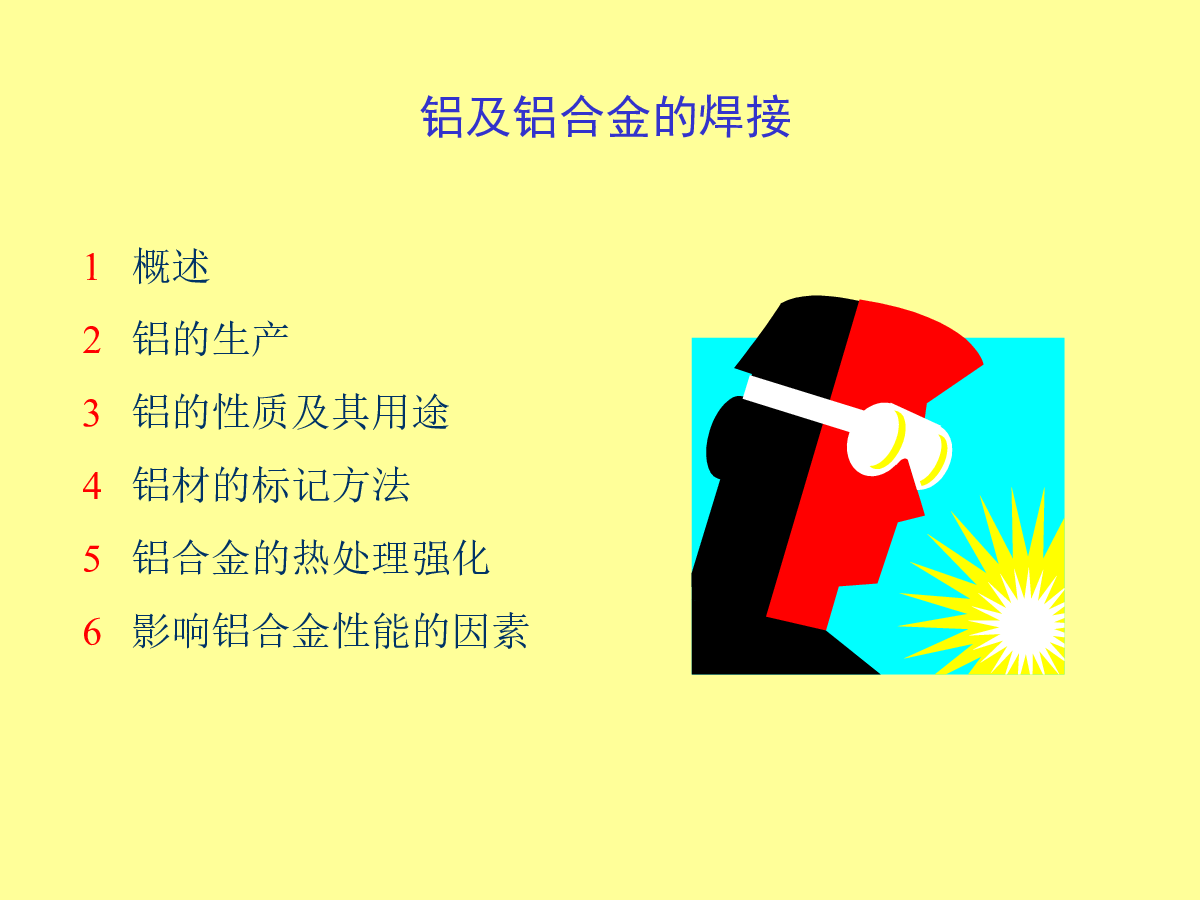 铝及铝合金的焊接

1 概述

2 铝的生产

3 铝的性质及其用途

4 铝材的标记方法

5 铝合金的热处理强化

6 影响铝合金性能的因素